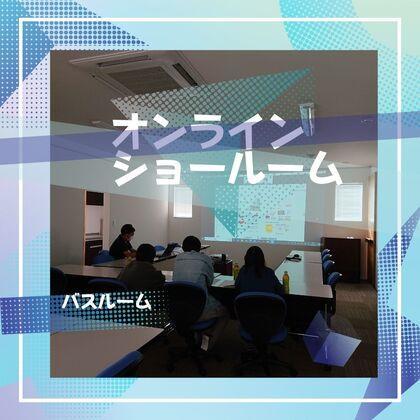 オンライン
ショールーム

バスルーム